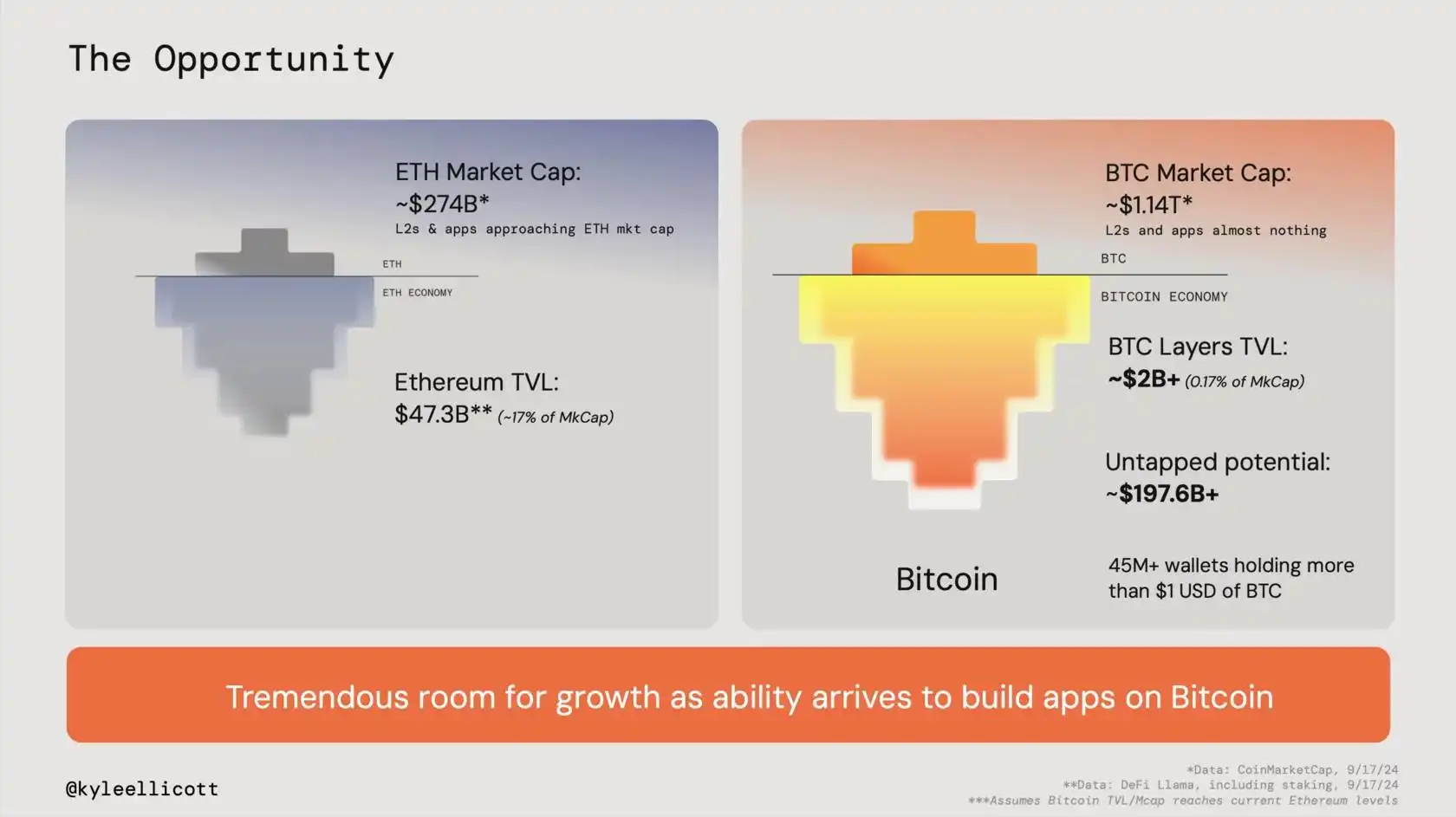 The Opportunity

ETH Market Cap:
~$274B*
L2s & apps approaching ETH mkt cap

ETH

ETH ECONOMY

Ethereum TVL:
$47.3B** (~17% of MkCap)

BTC Market Cap:
~$1.14T*
L2s and apps almost nothing

BTC

BITCOIN ECONOMY

BTC Layers TVL:
~$2B+ (0.17% of MkCap)

Untapped potential:
~$197.6B+

Bitcoin

45M+ wallets holding more than $1 USD of BTC

Tremendous room for growth as ability arrives to build apps on Bitcoin

@kyleellicott

*Data: CoinMarketCap, 9/17/24
**Data: DeFi Llama, including staking, 9/17/24
***Assumes Bitcoin TVL/Mcap reaches current Ethereum levels